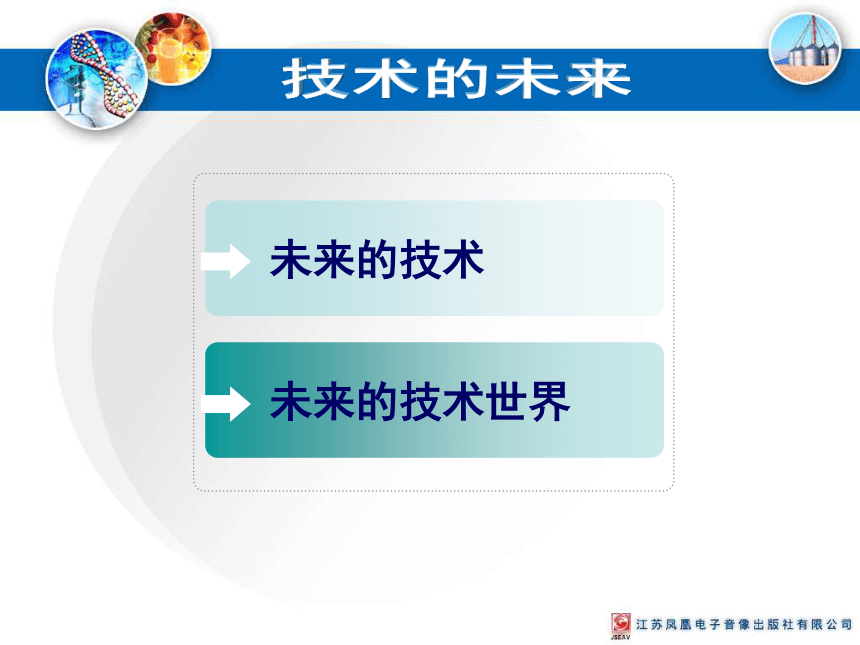 技术的未来

未来的技术

未来的技术世界

JSEAV 江苏凤凰电子音像出版社有限公司